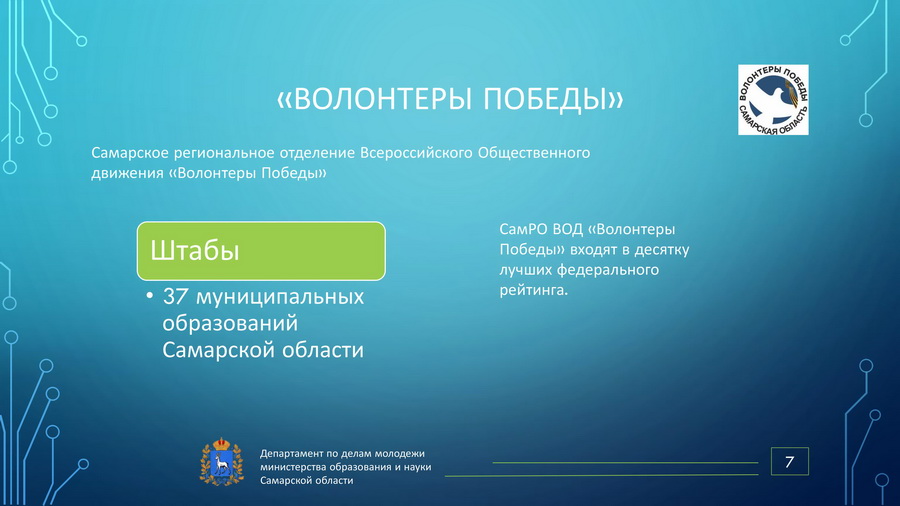 «ВОЛОНТЕРЫ ПОБЕДЫ»

ВОЛОНТЕРЫ ПОБЕДЫ
САМАРСКАЯ ОБЛАСТЬ

Самарское региональное отделение Всероссийского Общественного движения «Волонтеры Победы»

Штабы

• 37 муниципальных образований Самарской области

СамРО ВОД «Волонтеры Победы» входят в десятку лучших федерального рейтинга.

Департамент по делам молодежи министерства образования и науки Самарской области

7